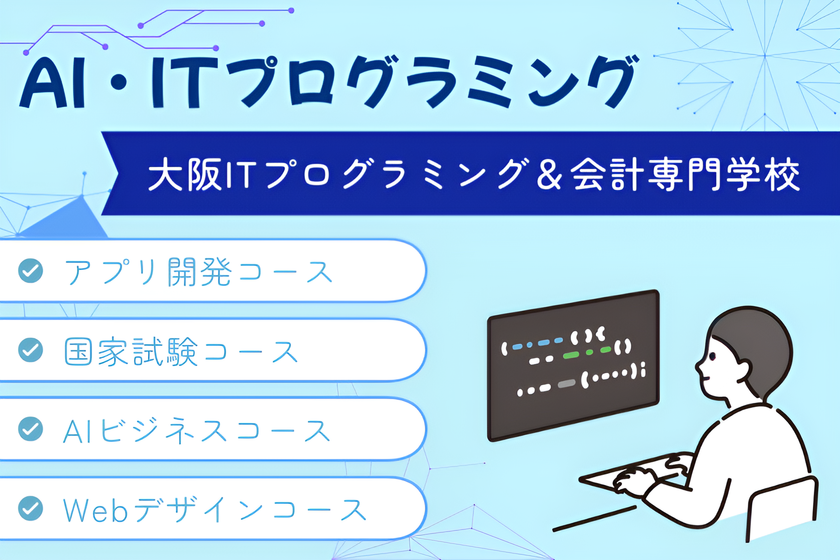 AI・ITプログラミング

大阪ITプログラミング＆会計専門学校

アプリ開発コース

国家試験コース

AIビジネスコース

Webデザインコース